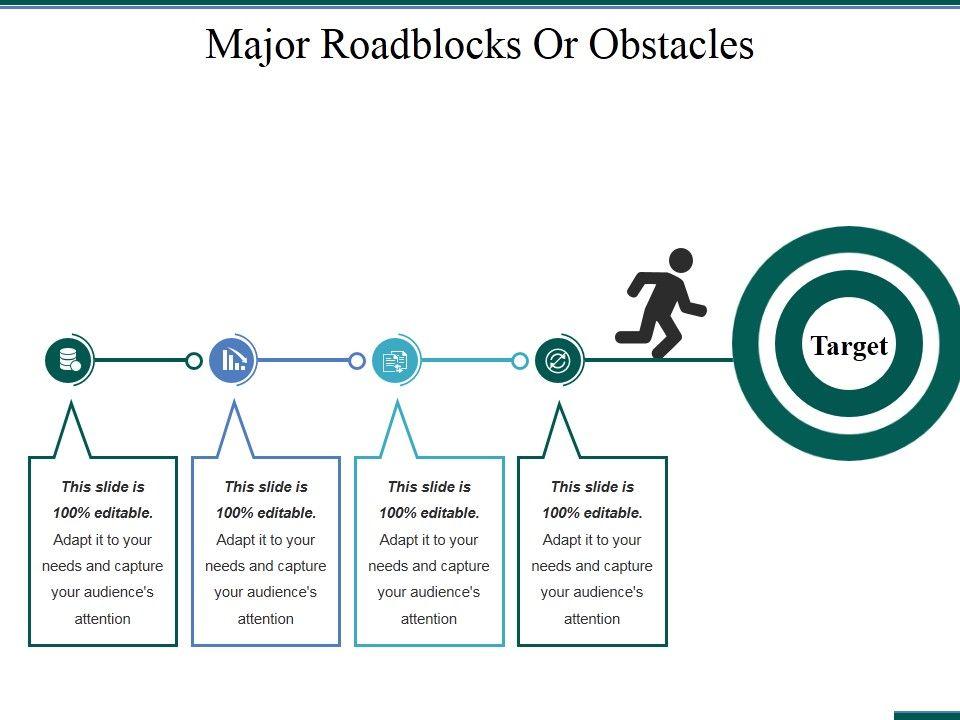 Major Roadblocks Or Obstacles

Target

This slide is 100% editable. Adapt it to your needs and capture your audience's attention

This slide is 100% editable. Adapt it to your needs and capture your audience's attention

This slide is 100% editable. Adapt it to your needs and capture your audience's attention

This slide is 100% editable. Adapt it to your needs and capture your audience's attention